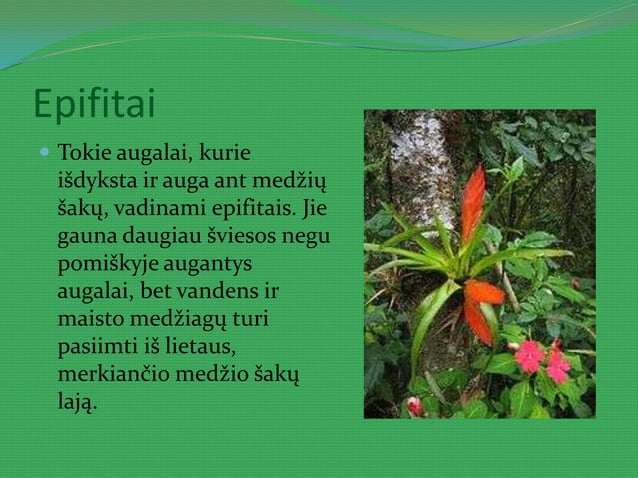 Epifitai

Tokie augalai, kurie išdyksta ir auga ant medžių šakų, vadinami epifitais. Jie gauna daugiau šviesos negu pomiškyje augantys augalai, bet vandens ir maisto medžiagų turi pasiimti iš lietaus, merkiančio medžio šakų lają.